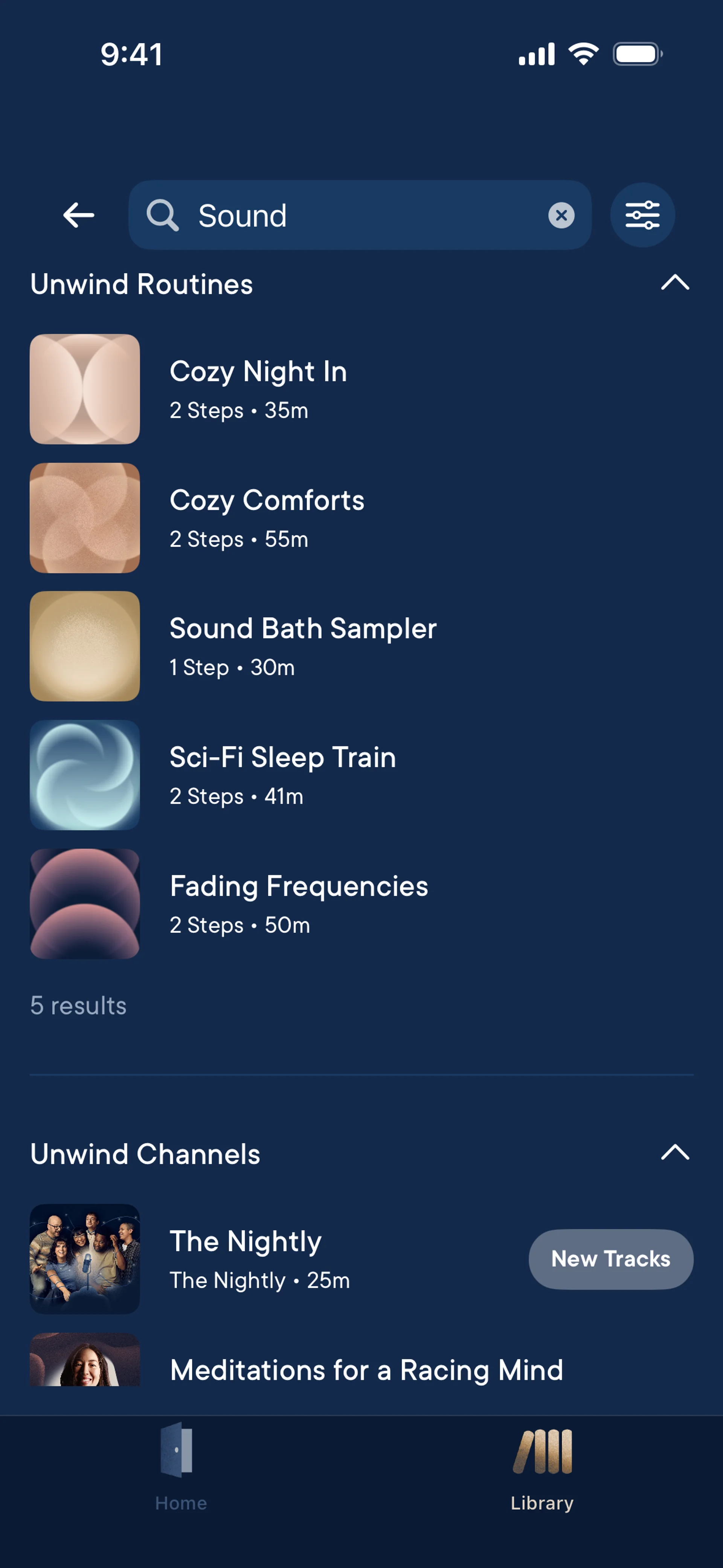 9:41

Sound

Unwind Routines

Cozy Night In
2 Steps • 35m

Cozy Comforts
2 Steps • 55m

Sound Bath Sampler
1 Step • 30m

Sci-Fi Sleep Train
2 Steps • 41m

Fading Frequencies
2 Steps • 50m

5 results

Unwind Channels

The Nightly
The Nightly • 25m

New Tracks

Meditations for a Racing Mind

Home

Library